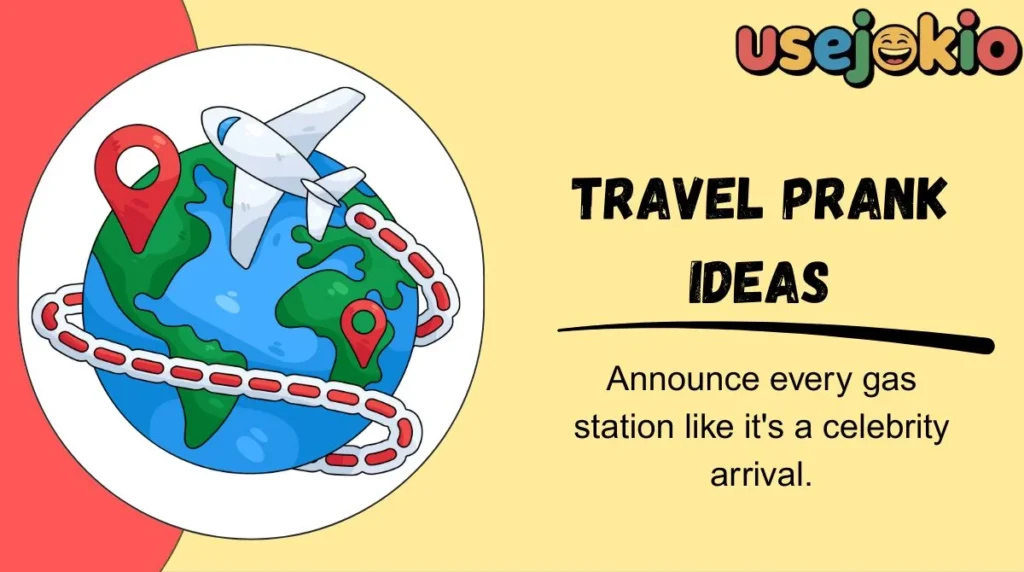 usejokio

TRAVEL PRANK IDEAS

Announce every gas station like it's a celebrity arrival.